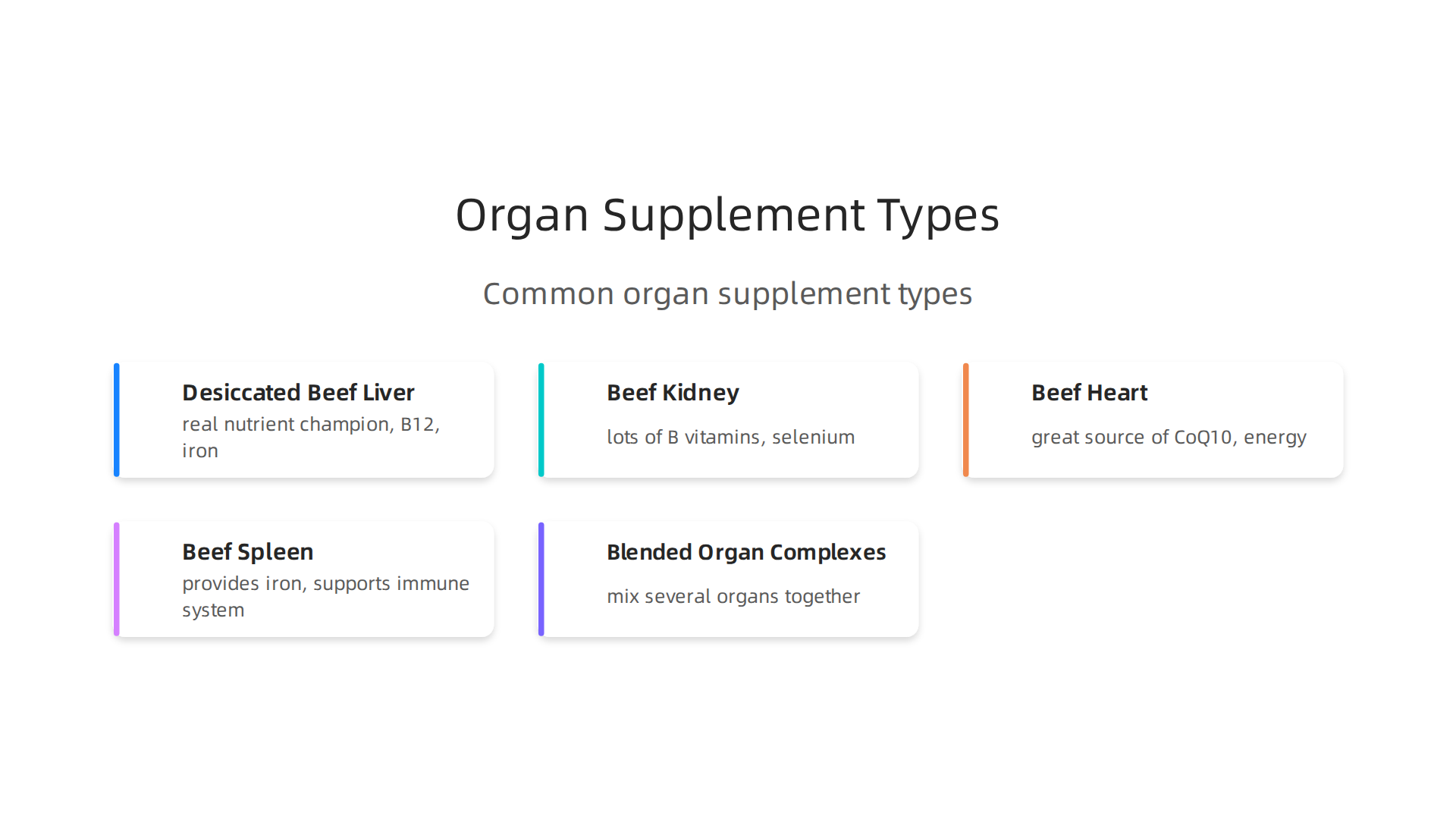 Organ Supplement Types

Common organ supplement types

Desiccated Beef Liver
real nutrient champion, B12, iron

Beef Kidney
lots of B vitamins, selenium

Beef Heart
great source of CoQ10, energy

Beef Spleen
provides iron, supports immune system

Blended Organ Complexes
mix several organs together